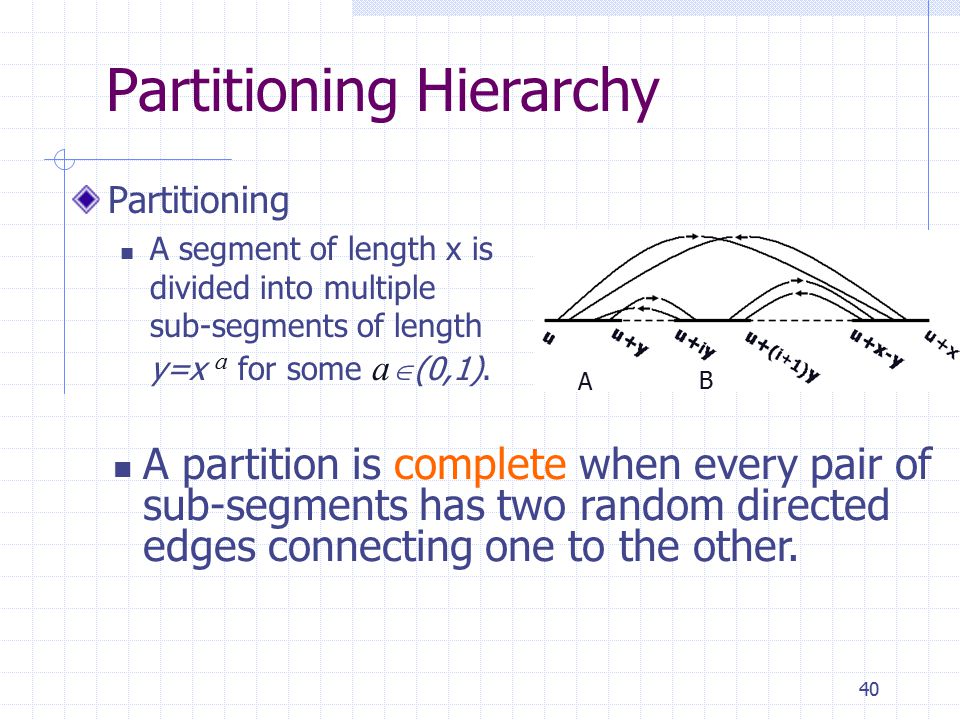 Partitioning Hierarchy

Partitioning

A segment of length x is divided into multiple sub-segments of length $y=x^a$ for some $a\in(0,1)$.

u
u+y
u+iy
u+(i+1)y
u+x-y
u+x
A
B

A partition is complete when every pair of sub-segments has two random directed edges connecting one to the other.

40